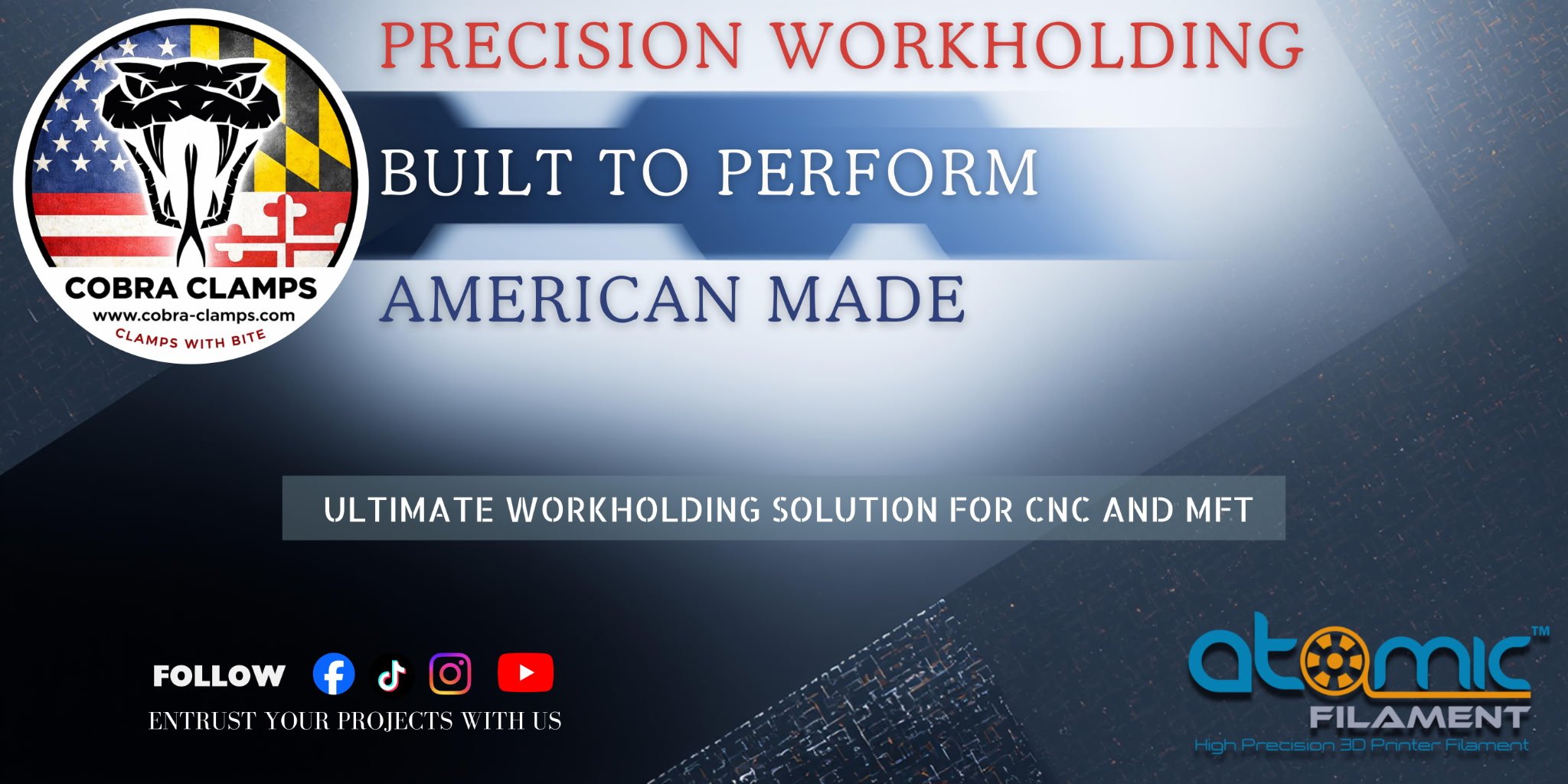 COBRA CLAMPS
www.cobra-clamps.com
CLAMPS WITH BITE

PRECISION WORKHOLDING

BUILT TO PERFORM

AMERICAN MADE

ULTIMATE WORKHOLDING SOLUTION FOR CNC AND MFT

FOLLOW

ENTRUST YOUR PROJECTS WITH US

atomic™
FILAMENT
High Precision 3D Printer Filament